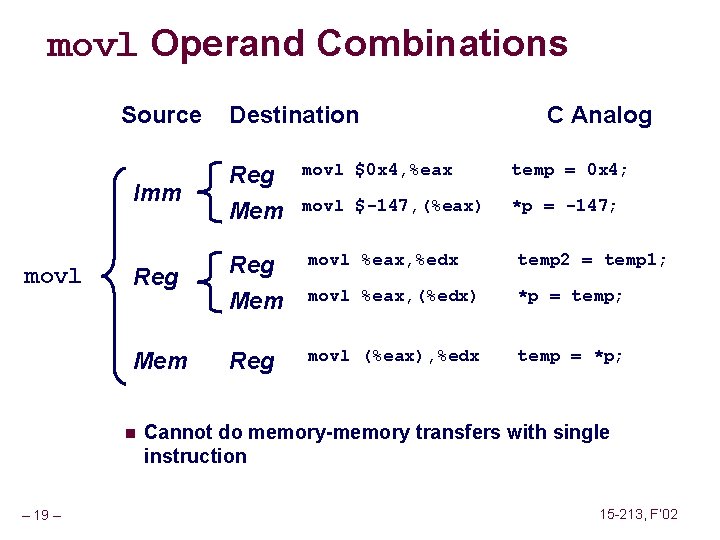 movl Operand Combinations

Source Destination C Analog

movl

Imm Reg movl $0x4,%eax temp = 0x4;
Mem movl $-147,(%eax) *p = -147;

Reg Reg movl %eax,%edx temp2 = temp1;
Mem movl %eax,(%edx) *p = temp;

Mem Reg movl (%eax),%edx temp = *p;

Cannot do memory-memory transfers with single instruction

– 19 –

15-213, F'02